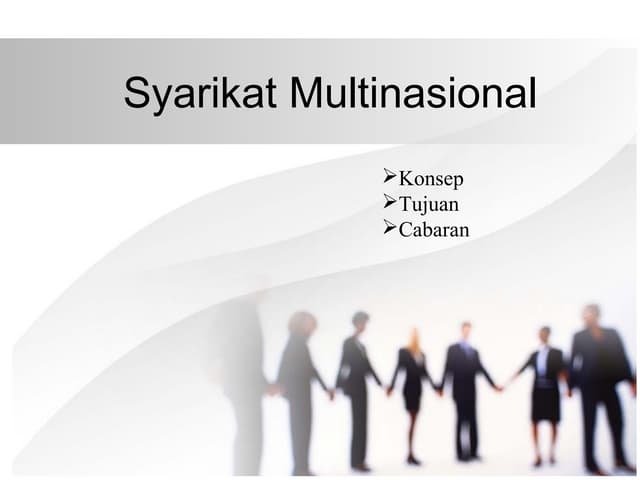 Syarikat Multinasional

➢Konsep
➢Tujuan
➢Cabaran